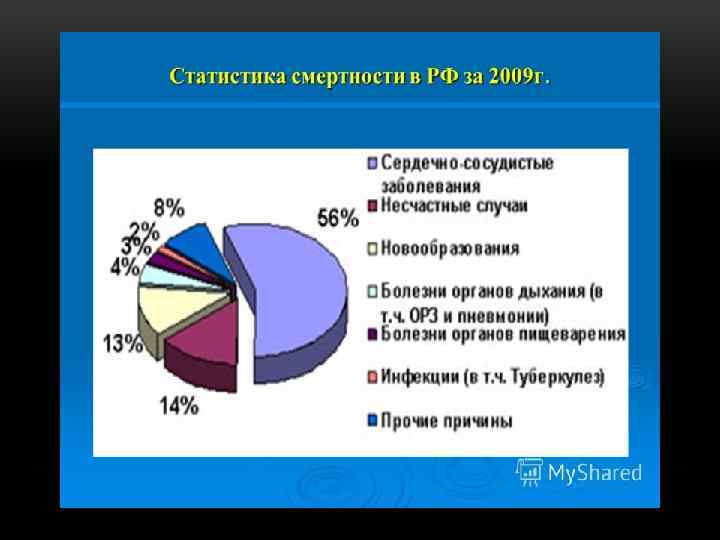 Статистика смертности в РФ за 2009г.

8%
2%
3%
4%
13%
14%
56%

Сердечно-сосудистые заболевания
Несчастные случаи
Новообразования
Болезни органов дыхания (в т.ч. ОРЗ и пневмонии)
Болезни органов пищеварения
Инфекции (в т.ч. Туберкулез)
Прочие причины

MyShared